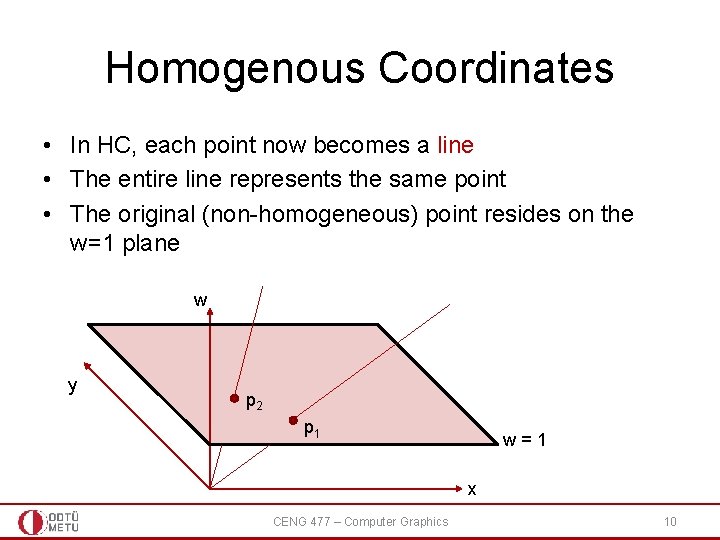 Homogenous Coordinates

• In HC, each point now becomes a line
• The entire line represents the same point
• The original (non-homogeneous) point resides on the w=1 plane

w
y
$p_2$
$p_1$
w = 1
x

ODTÜ METU
CENG 477 – Computer Graphics
10